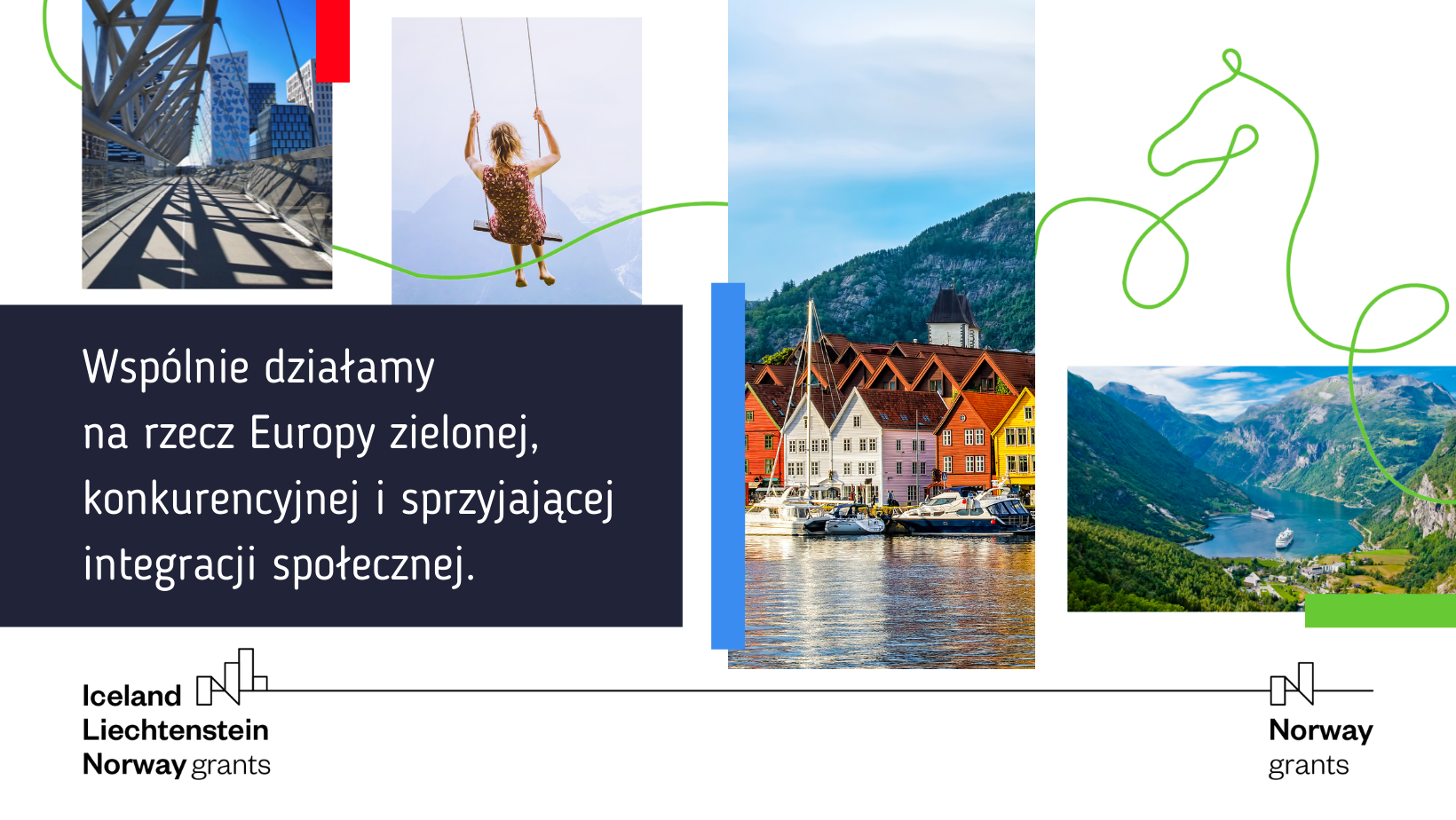 Wspólnie działamy na rzecz Europy zielonej, konkurencyjnej i sprzyjającej integracji społecznej.

Iceland
Liechtenstein
Norway grants

Norway
grants